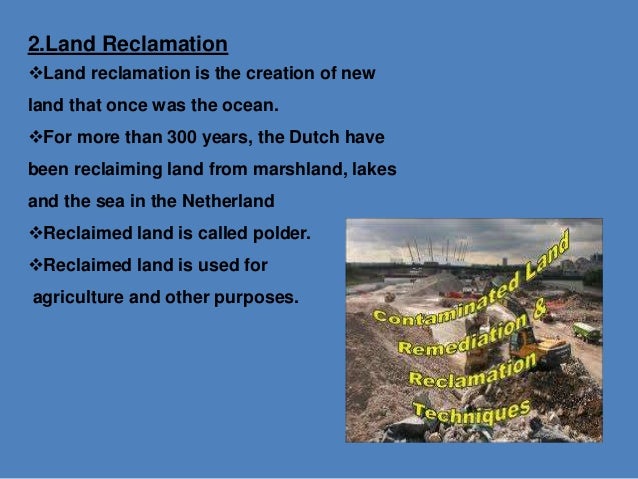 2.Land Reclamation

❖Land reclamation is the creation of new land that once was the ocean.

❖For more than 300 years, the Dutch have been reclaiming land from marshland, lakes and the sea in the Netherland

❖Reclaimed land is called polder.

❖Reclaimed land is used for agriculture and other purposes.

Contaminated Land
Remediation &
Reclamation
Techniques